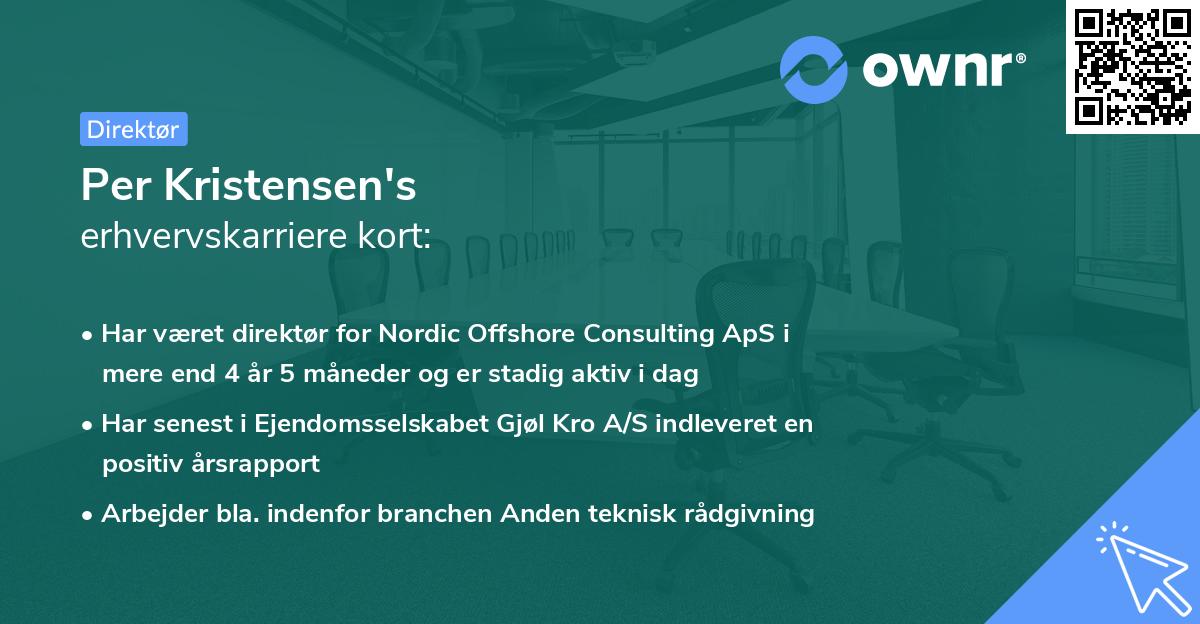 ownr®

Direktør

Per Kristensen's
erhvervskarriere kort:

• Har været direktør for Nordic Offshore Consulting ApS i mere end 4 år 5 måneder og er stadig aktiv i dag

• Har senest i Ejendomsselskabet Gjøl Kro A/S indleveret en positiv årsrapport

• Arbejder bla. indenfor branchen Anden teknisk rådgivning